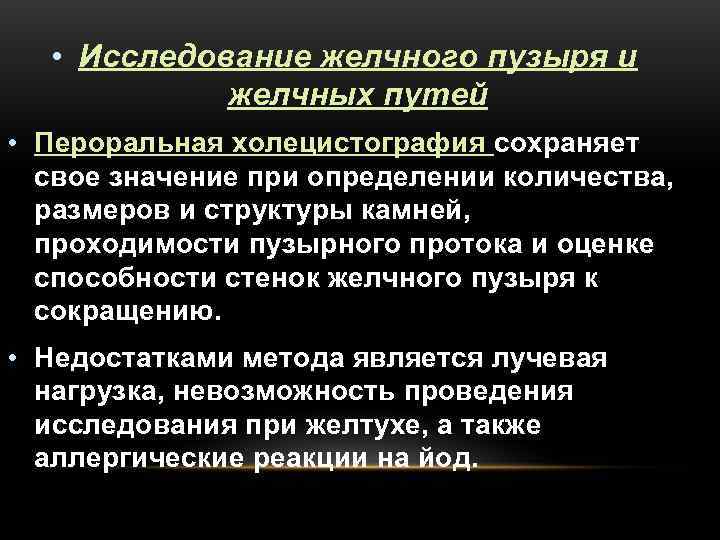 • Исследование желчного пузыря и желчных путей

• Пероральная холецистография сохраняет свое значение при определении количества, размеров и структуры камней, проходимости пузырного протока и оценке способности стенок желчного пузыря к сокращению.

• Недостатками метода является лучевая нагрузка, невозможность проведения исследования при желтухе, а также аллергические реакции на йод.